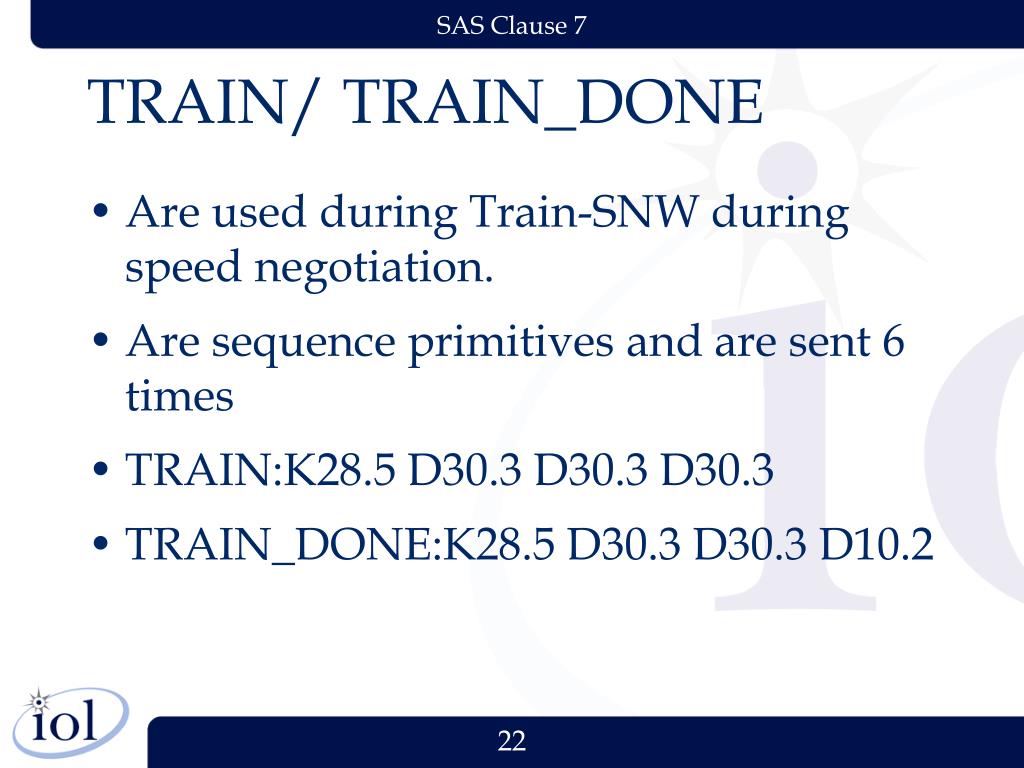 SAS Clause 7

TRAIN/ TRAIN_DONE

• Are used during Train-SNW during speed negotiation.

• Are sequence primitives and are sent 6 times

• TRAIN:K28.5 D30.3 D30.3 D30.3

• TRAIN_DONE:K28.5 D30.3 D30.3 D10.2

iol

22